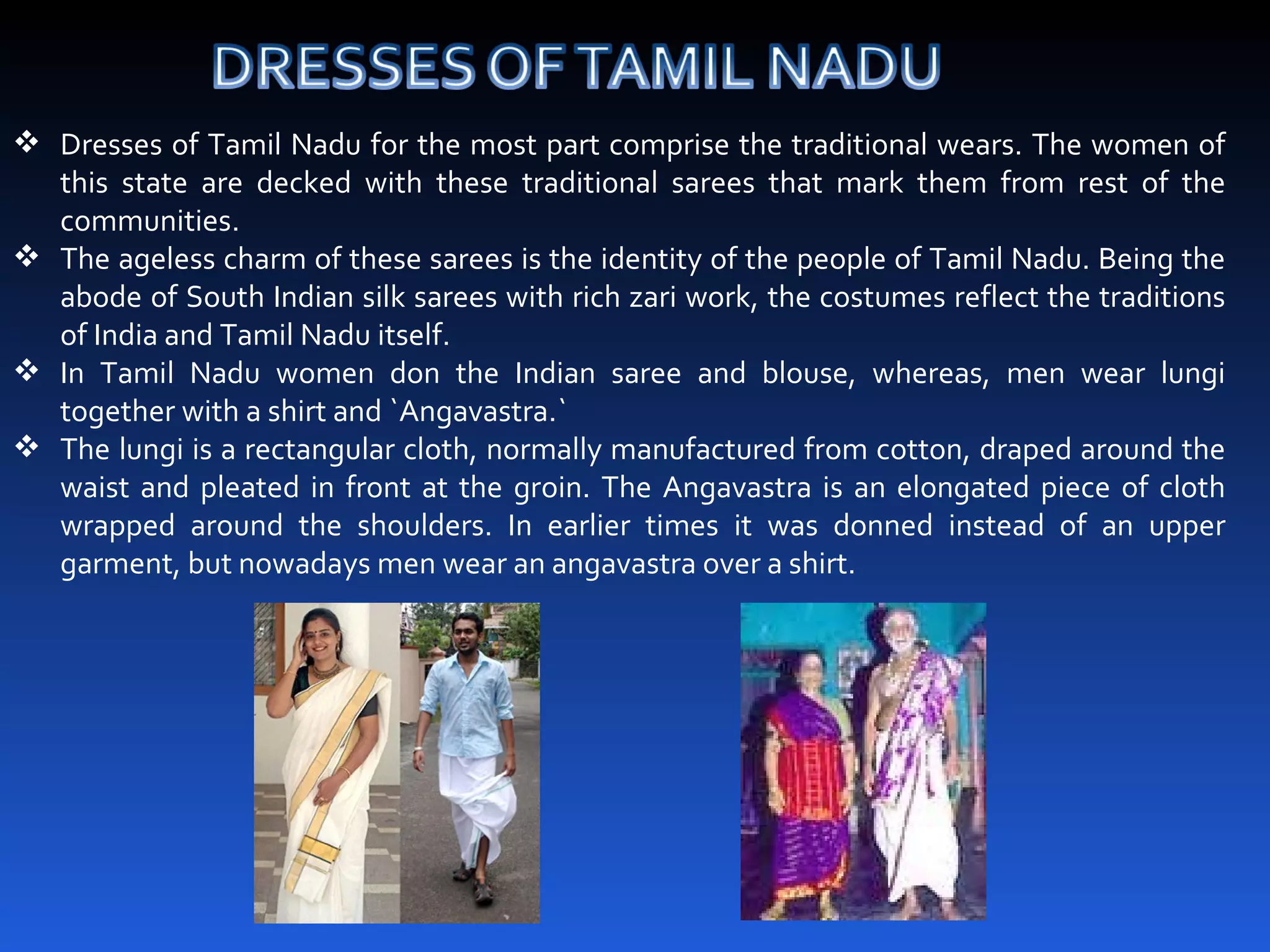 DRESSES OF TAMIL NADU

❖ Dresses of Tamil Nadu for the most part comprise the traditional wears. The women of this state are decked with these traditional sarees that mark them from rest of the communities.

❖ The ageless charm of these sarees is the identity of the people of Tamil Nadu. Being the abode of South Indian silk sarees with rich zari work, the costumes reflect the traditions of India and Tamil Nadu itself.

❖ In Tamil Nadu women don the Indian saree and blouse, whereas, men wear lungi together with a shirt and `Angavastra.`

❖ The lungi is a rectangular cloth, normally manufactured from cotton, draped around the waist and pleated in front at the groin. The Angavastra is an elongated piece of cloth wrapped around the shoulders. In earlier times it was donned instead of an upper garment, but nowadays men wear an angavastra over a shirt.